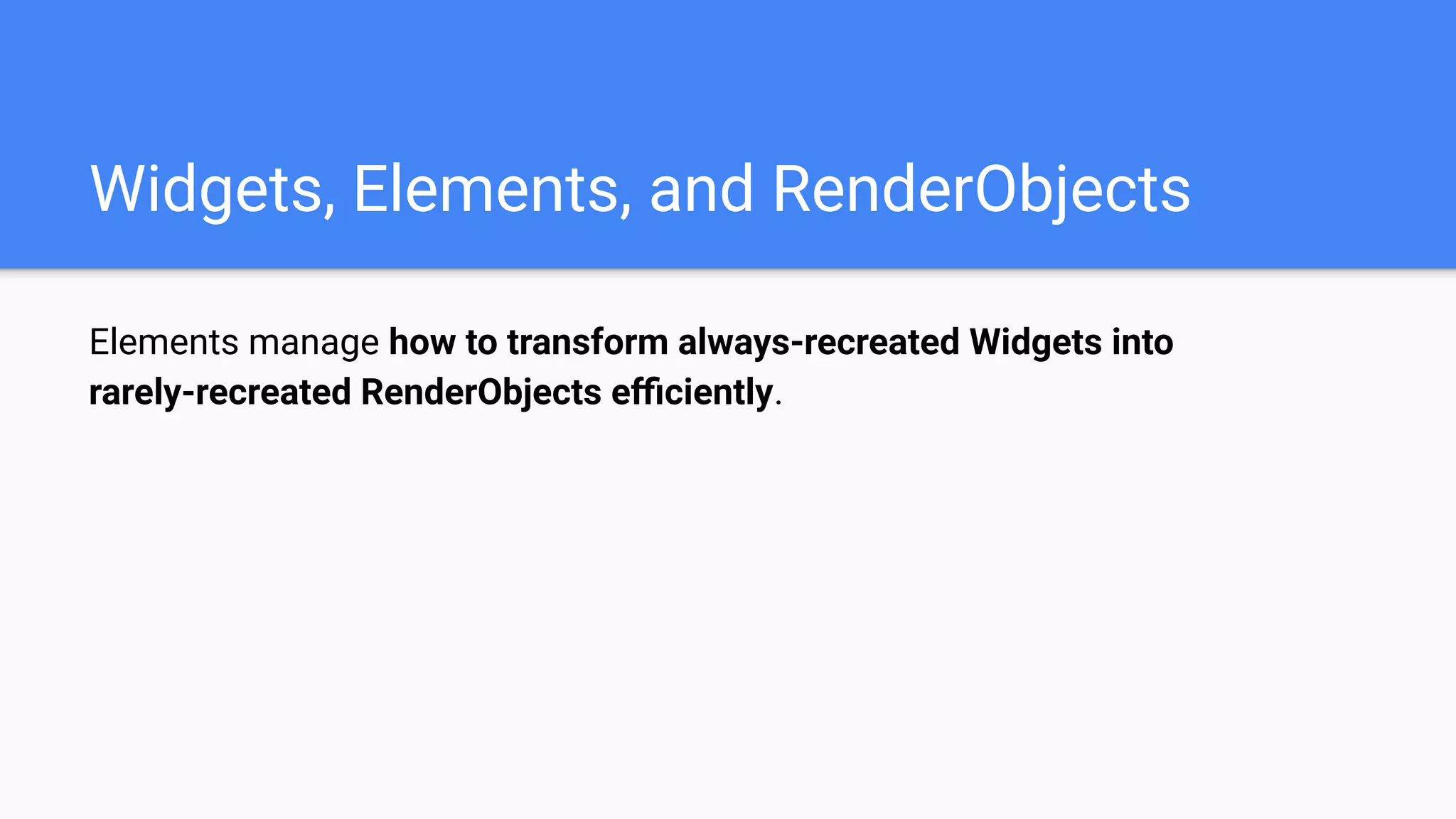 Widgets, Elements, and RenderObjects

Elements manage how to transform always-recreated Widgets into rarely-recreated RenderObjects efficiently.